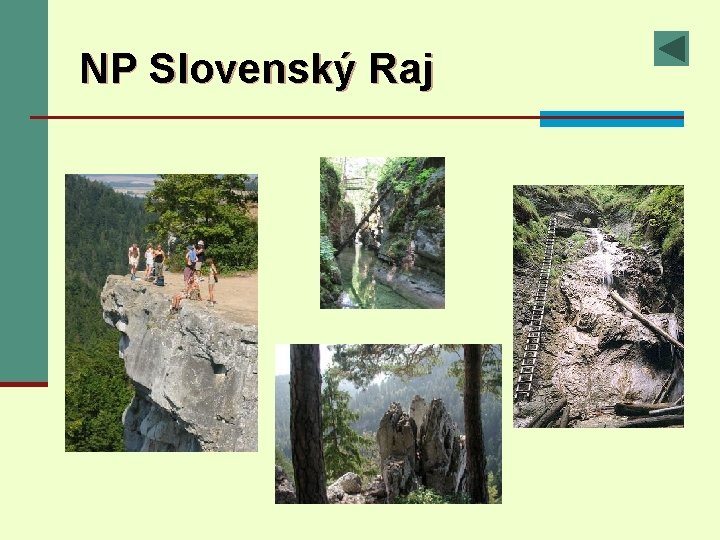 NP Slovenský Raj